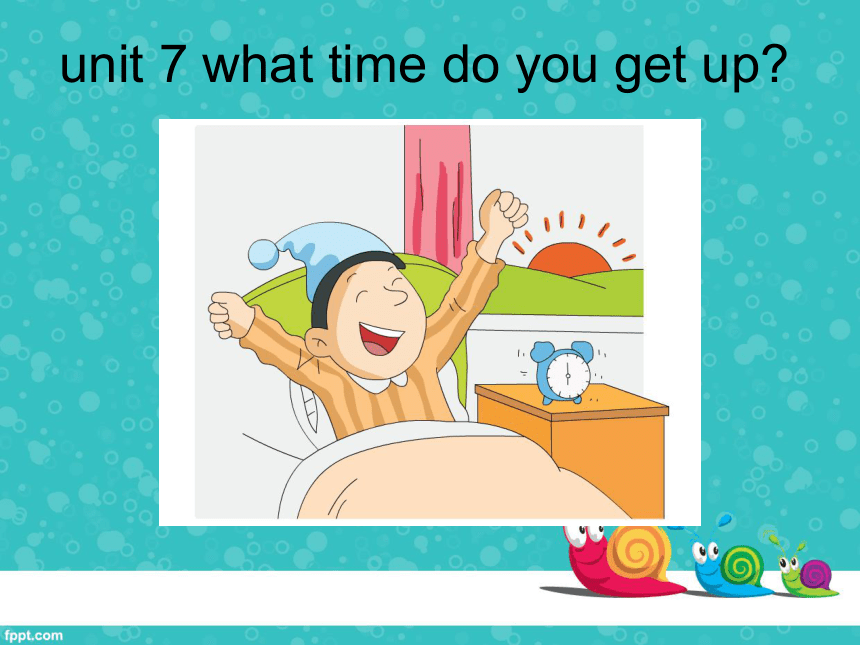 unit 7 what time do you get up?

fppt.com